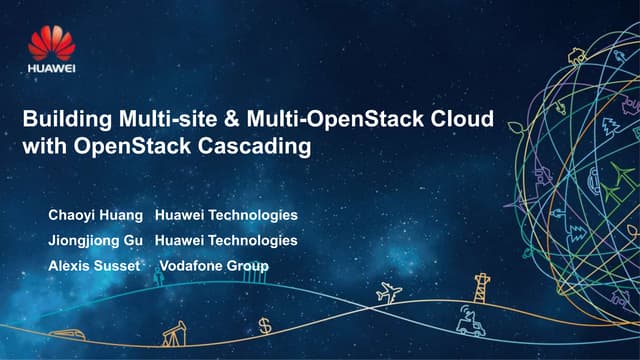 HUAWEI

Building Multi-site & Multi-OpenStack Cloud with OpenStack Cascading

Chaoyi Huang Huawei Technologies
Jiongjiong Gu Huawei Technologies
Alexis Susset Vodafone Group

$